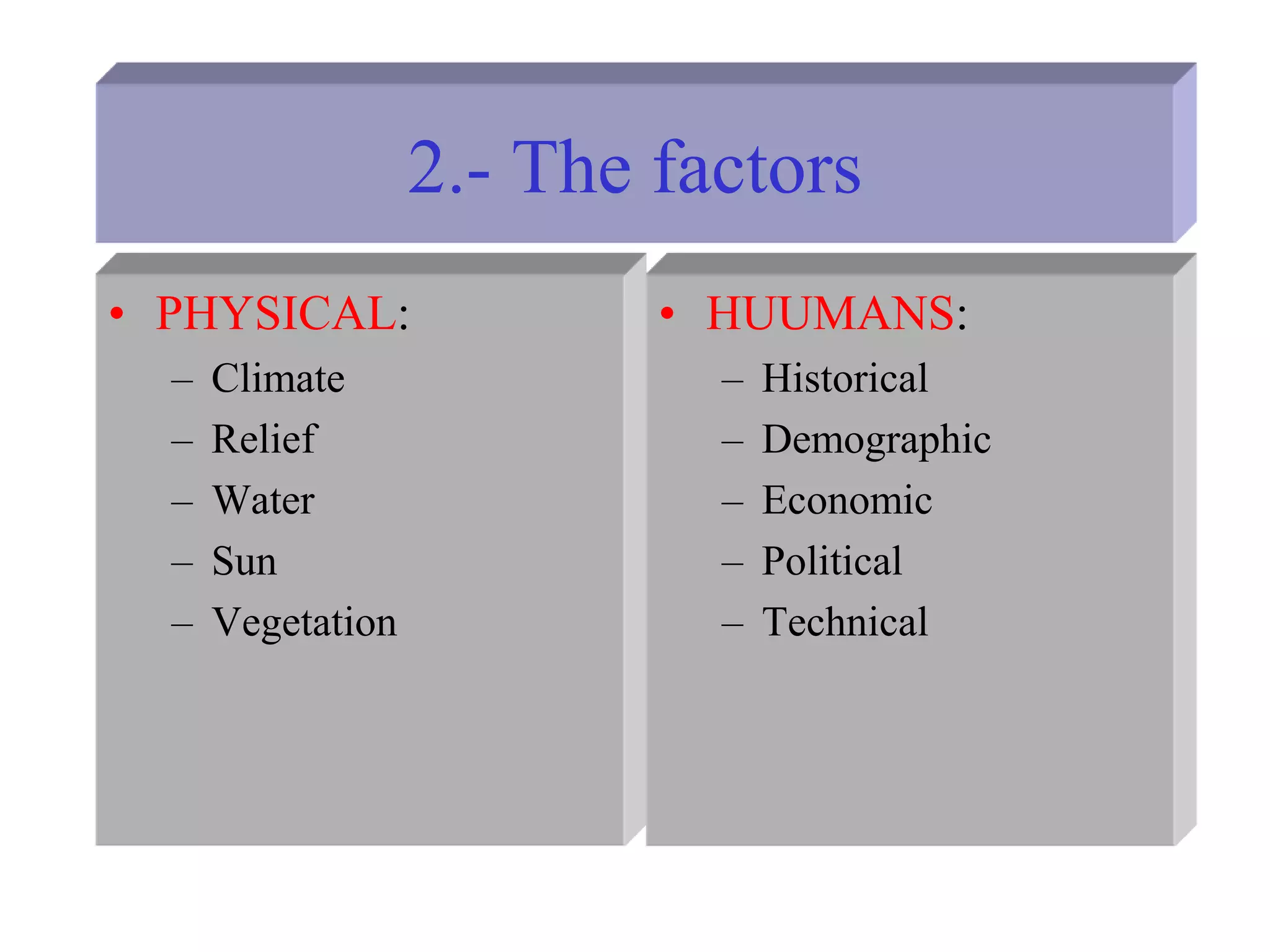 2.- The factors

• PHYSICAL:
– Climate
– Relief
– Water
– Sun
– Vegetation

• HUUMANS:
– Historical
– Demographic
– Economic
– Political
– Technical